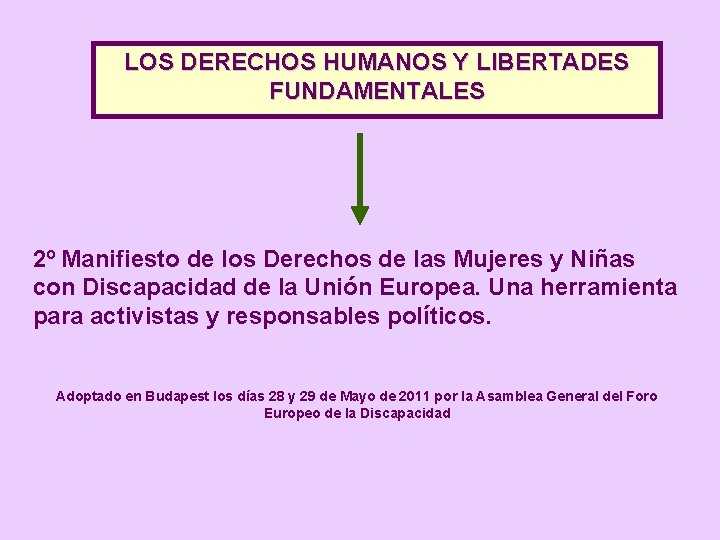 LOS DERECHOS HUMANOS Y LIBERTADES FUNDAMENTALES

2º Manifiesto de los Derechos de las Mujeres y Niñas con Discapacidad de la Unión Europea. Una herramienta para activistas y responsables políticos.

Adoptado en Budapest los días 28 y 29 de Mayo de 2011 por la Asamblea General del Foro Europeo de la Discapacidad